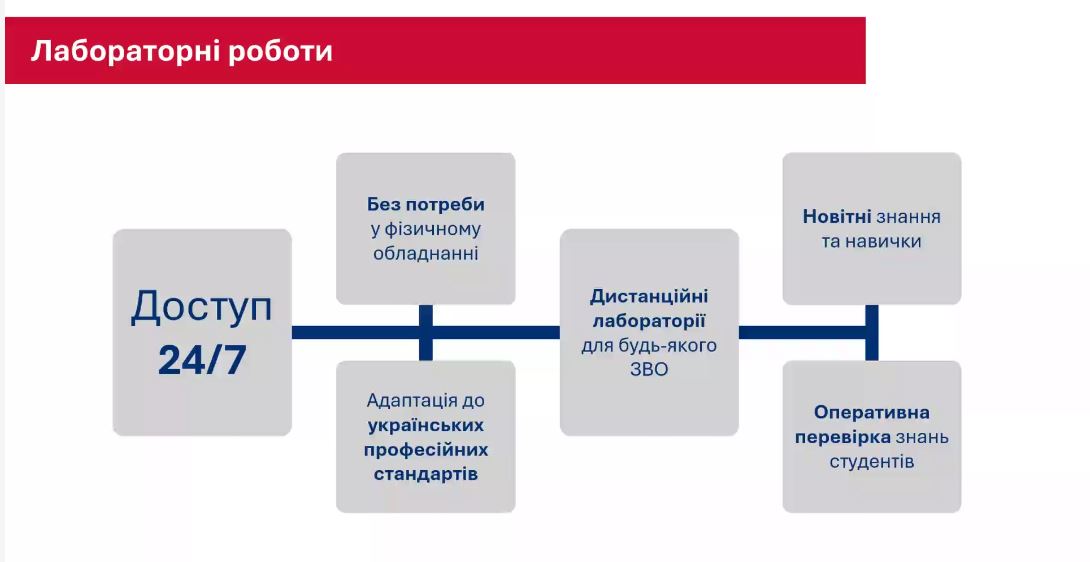 Лабораторні роботи

Доступ 24/7

Без потреби у фізичному обладнанні

Адаптація до українських професійних стандартів

Дистанційні лабораторії для будь-якого ЗВО

Новітні знання та навички

Оперативна перевірка знань студентів